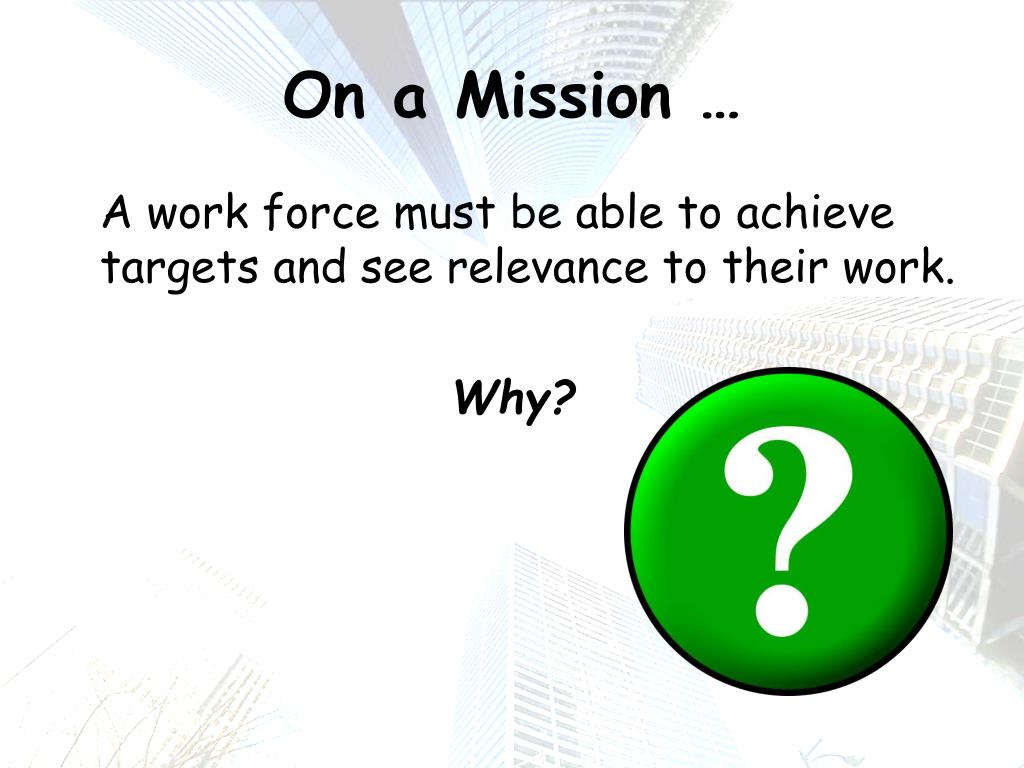 On a Mission …

A work force must be able to achieve targets and see relevance to their work.

Why?

?